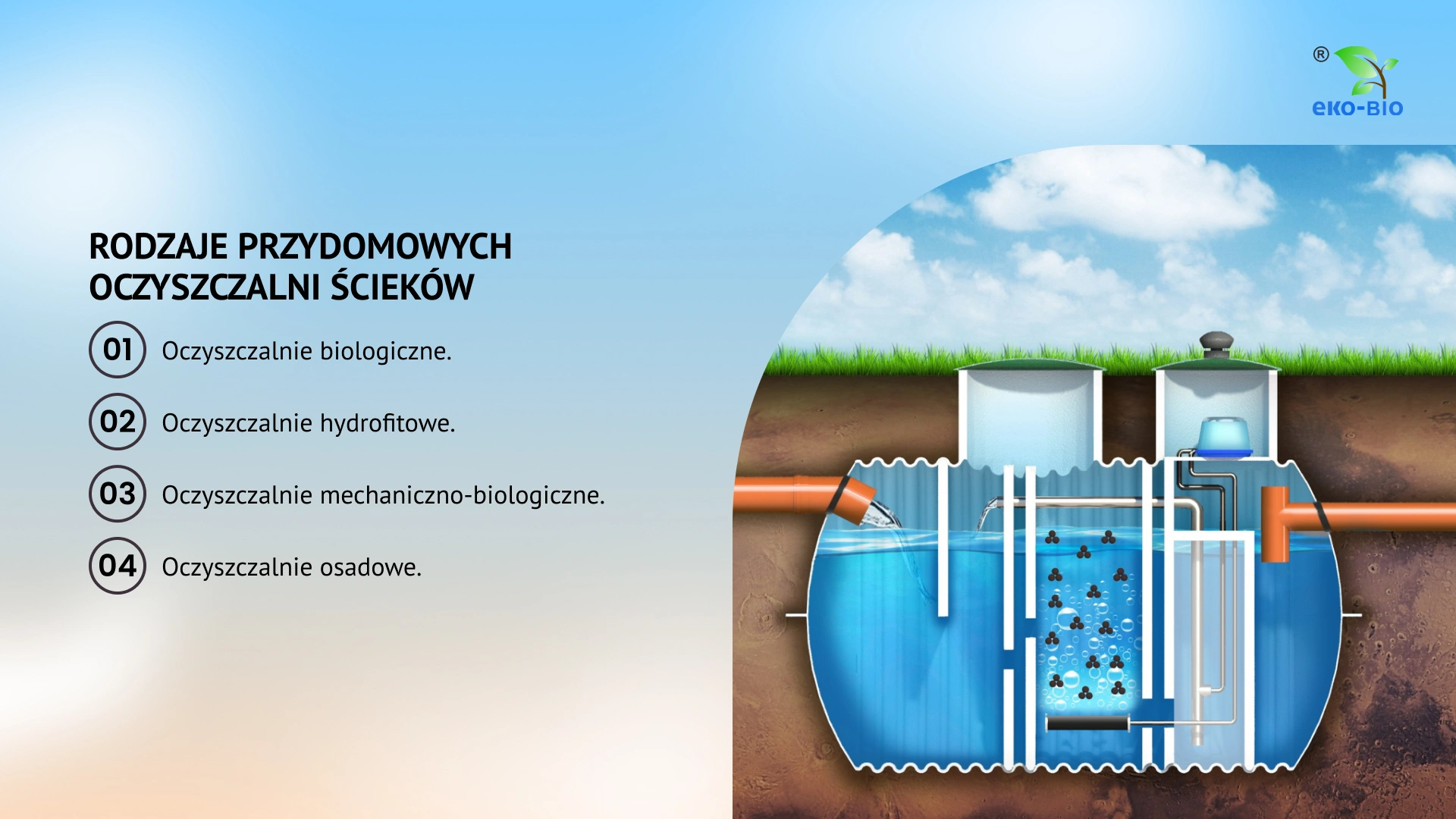 ®
eko-BIO

RODZAJE PRZYDOMOWYCH OCZYSZCZALNI ŚCIEKÓW

01 Oczyszczalnie biologiczne.

02 Oczyszczalnie hydrofitowe.

03 Oczyszczalnie mechaniczno-biologiczne.

04 Oczyszczalnie osadowe.